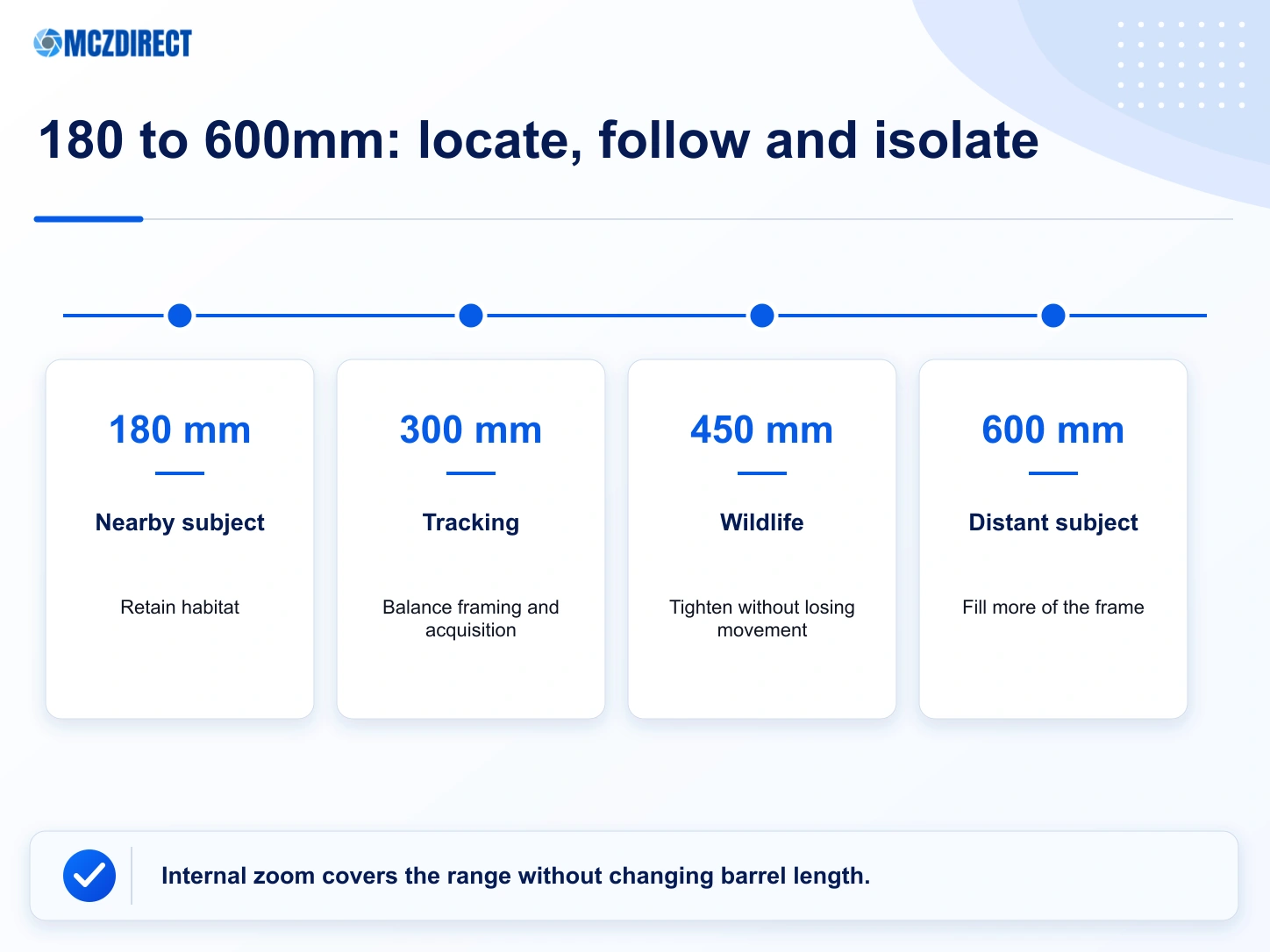 MCZDIRECT

180 to 600mm: locate, follow and isolate

180 mm

Nearby subject

Retain habitat

300 mm

Tracking

Balance framing and acquisition

450 mm

Wildlife

Tighten without losing movement

600 mm

Distant subject

Fill more of the frame

Internal zoom covers the range without changing barrel length.